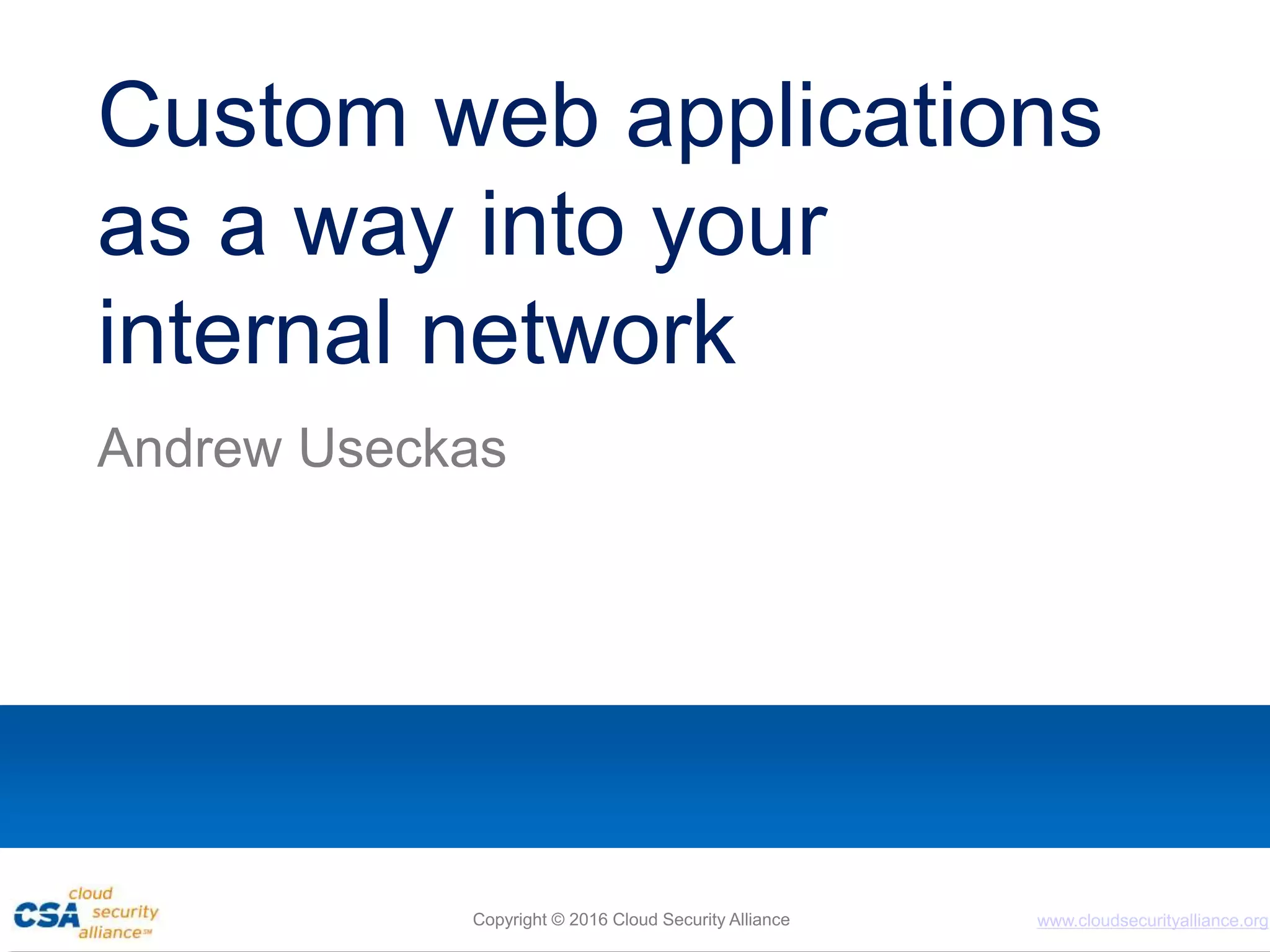 Custom web applications as a way into your internal network

Andrew Useckas

CSA cloud security alliance℠

Copyright © 2016 Cloud Security Alliance

www.cloudsecurityalliance.org